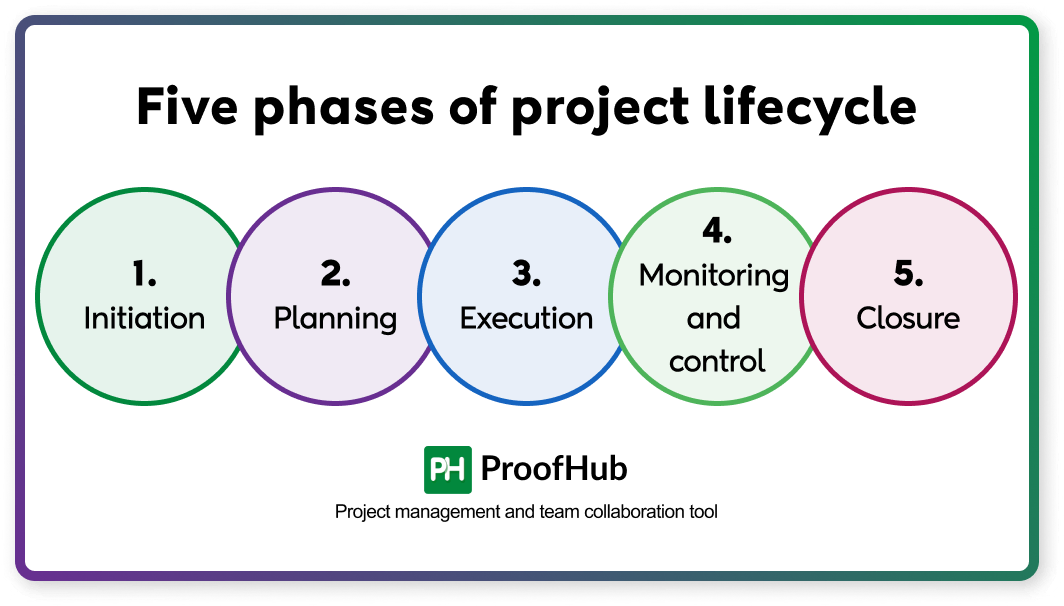 Five phases of project lifecycle

1.
Initiation

2.
Planning

3.
Execution

4.
Monitoring and control

5.
Closure

PH ProofHub
Project management and team collaboration tool